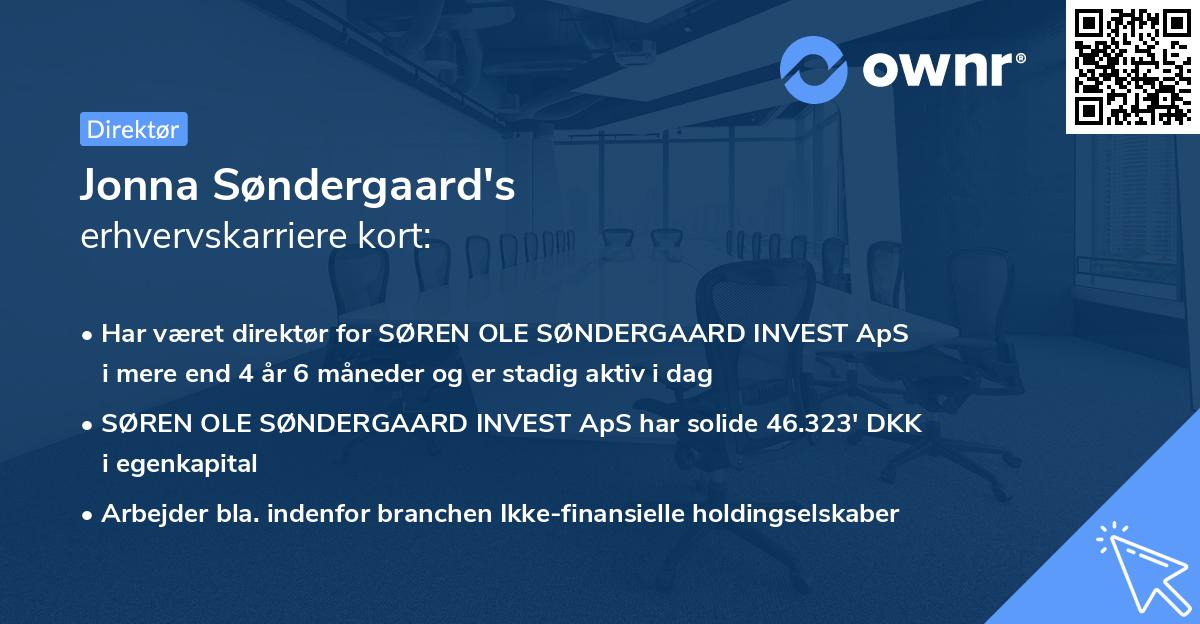 ownr®

Direktør

Jonna Søndergaard's
erhvervskarriere kort:

• Har været direktør for SØREN OLE SØNDERGAARD INVEST ApS i mere end 4 år 6 måneder og er stadig aktiv i dag

• SØREN OLE SØNDERGAARD INVEST ApS har solide 46.323' DKK i egenkapital

• Arbejder bla. indenfor branchen Ikke-finansielle holdingselskaber